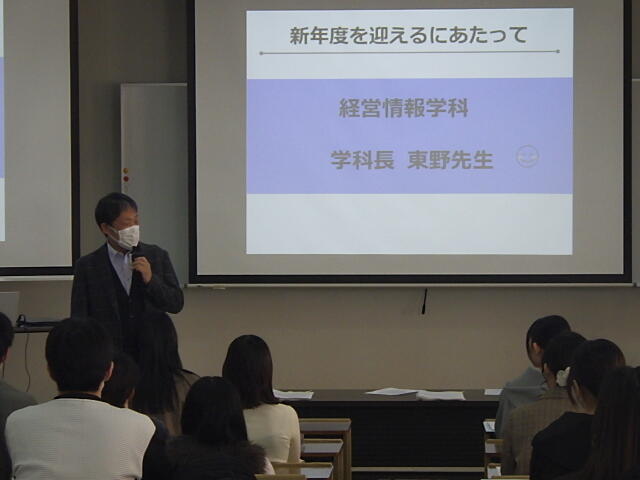 新年度を迎えるにあたって

経営情報学科

学科長 東野先生